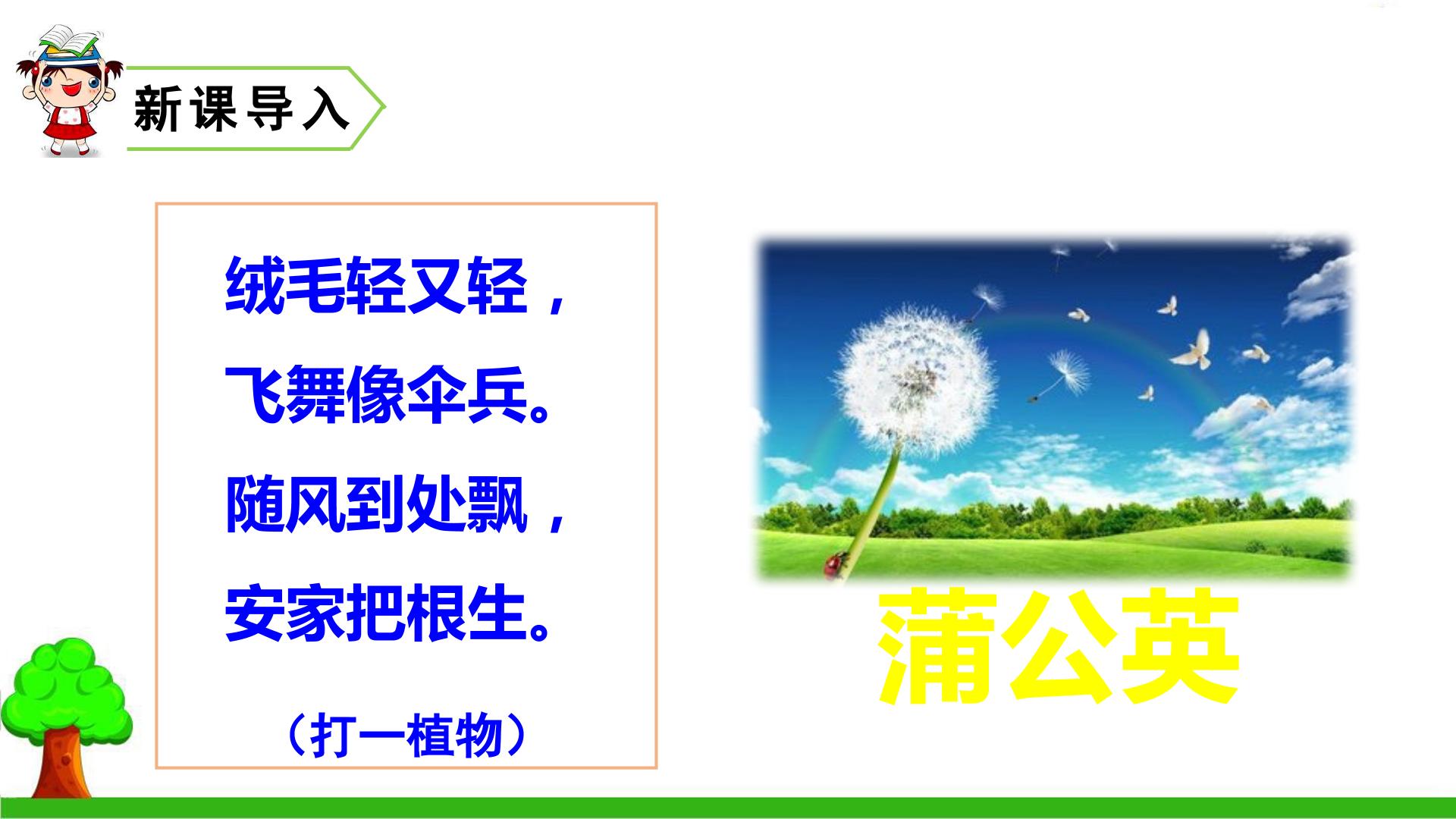 新课导入

绒毛轻又轻，
飞舞像伞兵。
随风到处飘，
安家把根生。

（打一植物）

蒲公英